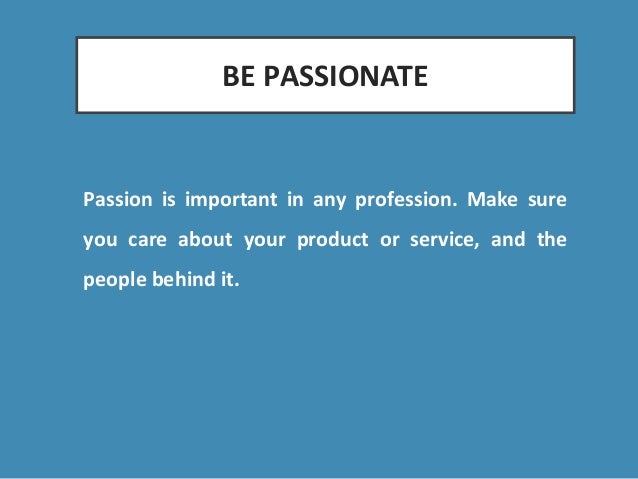 BE PASSIONATE

Passion is important in any profession. Make sure you care about your product or service, and the people behind it.